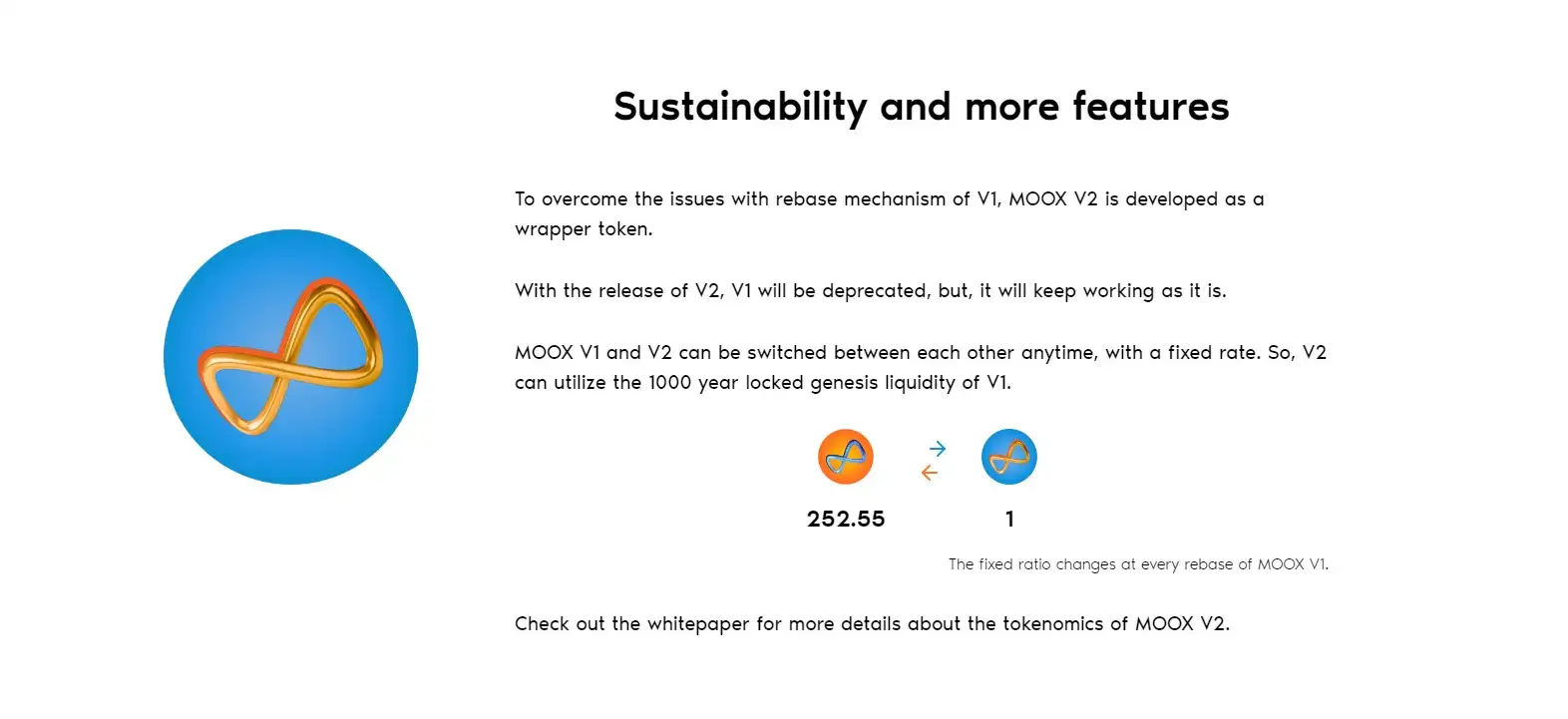 Sustainability and more features

To overcome the issues with rebase mechanism of V1, MOOX V2 is developed as a wrapper token.

With the release of V2, V1 will be deprecated, but, it will keep working as it is.

MOOX V1 and V2 can be switched between each other anytime, with a fixed rate. So, V2 can utilize the 1000 year locked genesis liquidity of V1.

252.55

1

The fixed ratio changes at every rebase of MOOX V1.

Check out the whitepaper for more details about the tokenomics of MOOX V2.